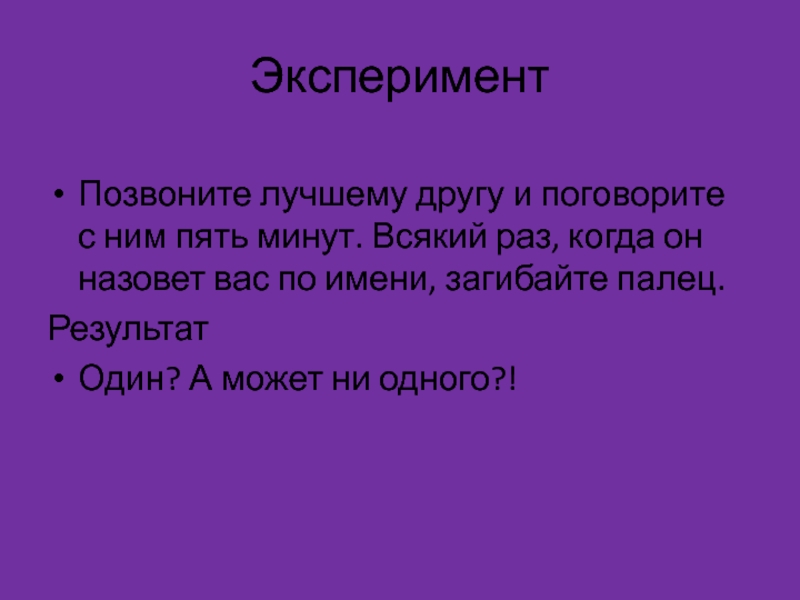 Эксперимент

• Позвоните лучшему другу и поговорите с ним пять минут. Всякий раз, когда он назовет вас по имени, загибайте палец.

Результат

• Один? А может ни одного?!